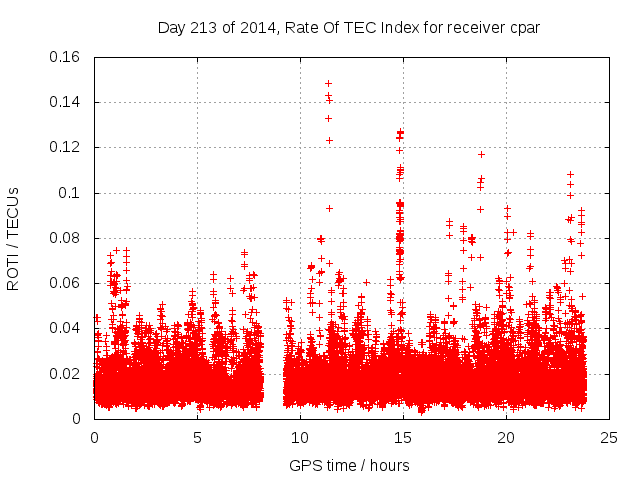 Day 213 of 2014, Rate Of TEC Index for receiver cpar

ROTI / TECUs

0.16
0.14
0.12
0.1
0.08
0.06
0.04
0.02
0

0
5
10
15
20
25

GPS time / hours